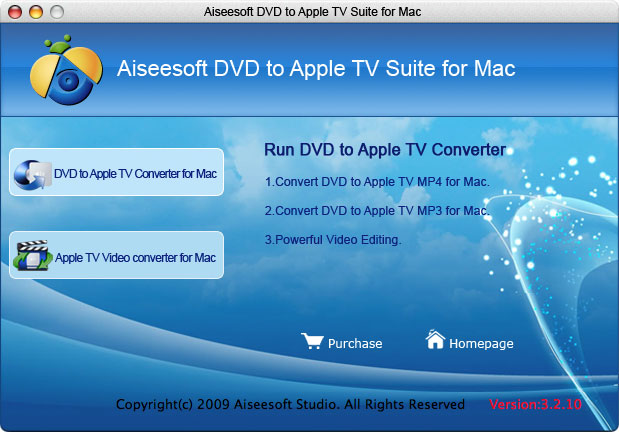 Aiseesoft DVD to Apple TV Suite for Mac

Aiseesoft DVD to Apple TV Suite for Mac

DVD to Apple TV Converter for Mac

Apple TV Video converter for Mac

Run DVD to Apple TV Converter

1.Convert DVD to Apple TV MP4 for Mac.

2.Convert DVD to Apple TV MP3 for Mac.

3.Powerful Video Editing.

Purchase

Homepage

Copyright(c) 2009 Aiseesoft Studio. All Rights Reserved

Version:3.2.10